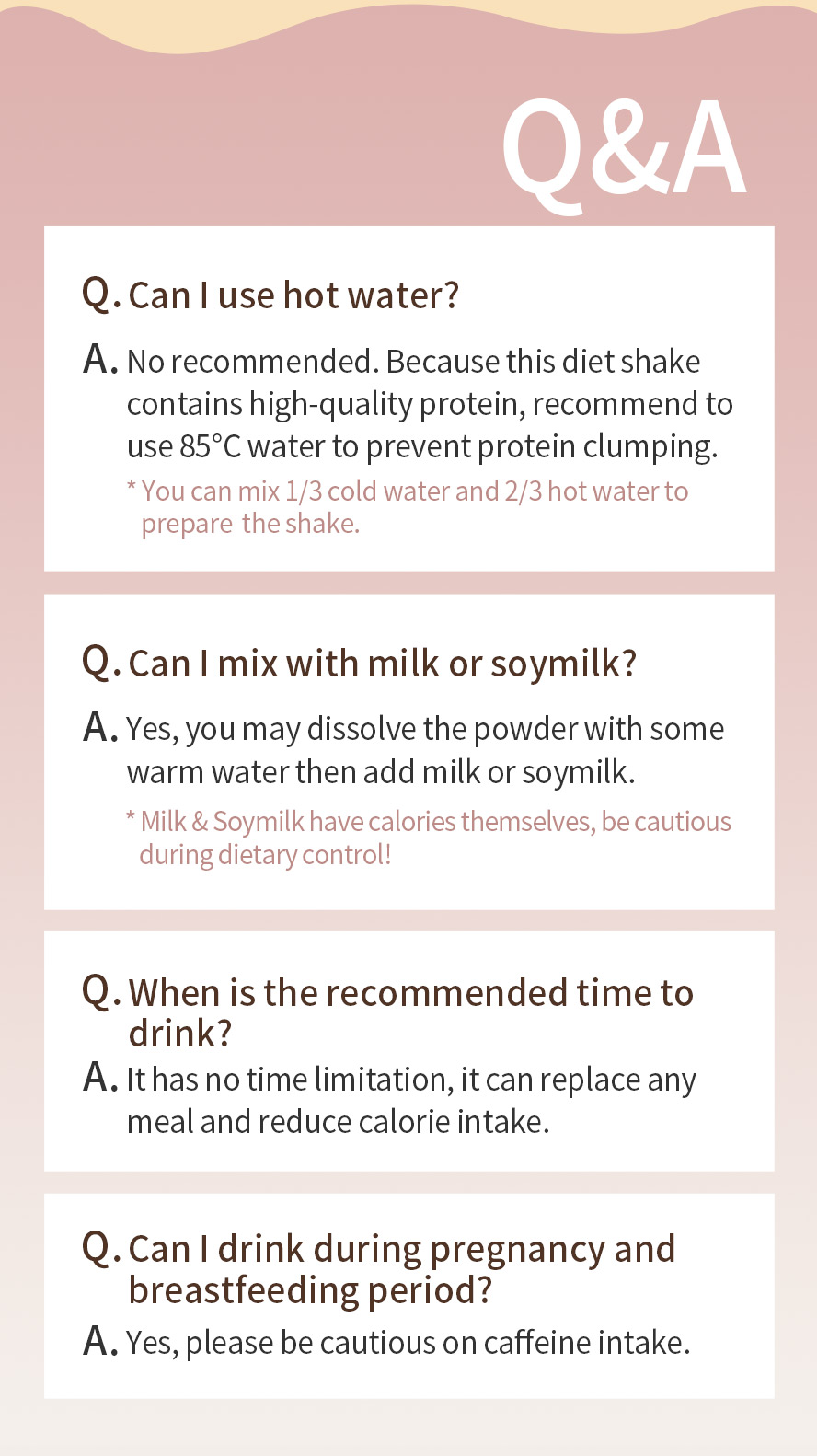 Q&A

Q. Can I use hot water?

A. No recommended. Because this diet shake contains high-quality protein, recommend to use 85°C water to prevent protein clumping.

* You can mix 1/3 cold water and 2/3 hot water to prepare the shake.

Q. Can I mix with milk or soymilk?

A. Yes, you may dissolve the powder with some warm water then add milk or soymilk.

* Milk & Soymilk have calories themselves, be cautious during dietary control!

Q. When is the recommended time to drink?

A. It has no time limitation, it can replace any meal and reduce calorie intake.

Q. Can I drink during pregnancy and breastfeeding period?

A. Yes, please be cautious on caffeine intake.